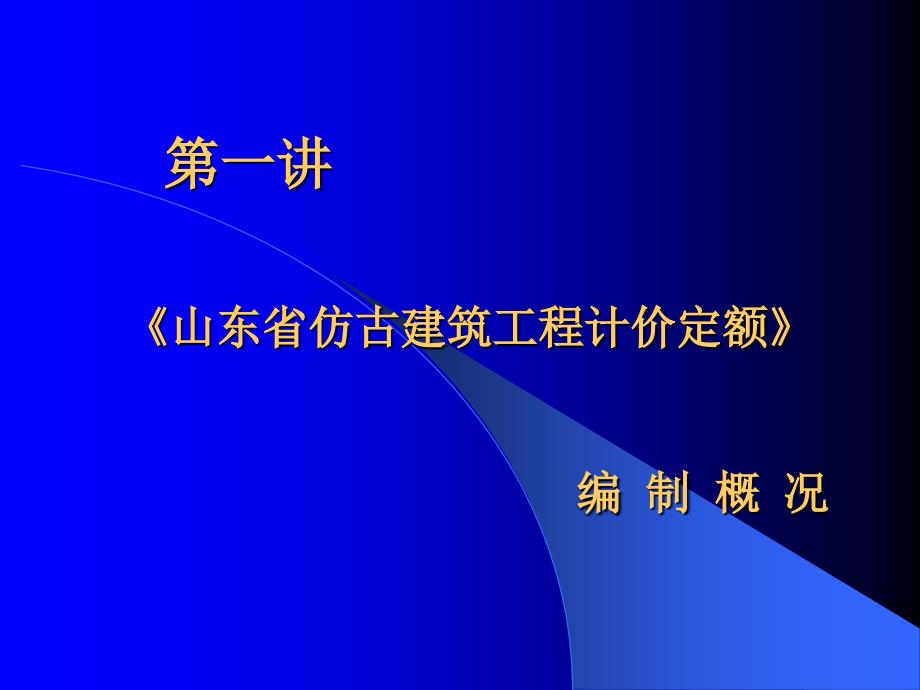 第一讲

《山东省仿古建筑工程计价定额》

编 制 概 况